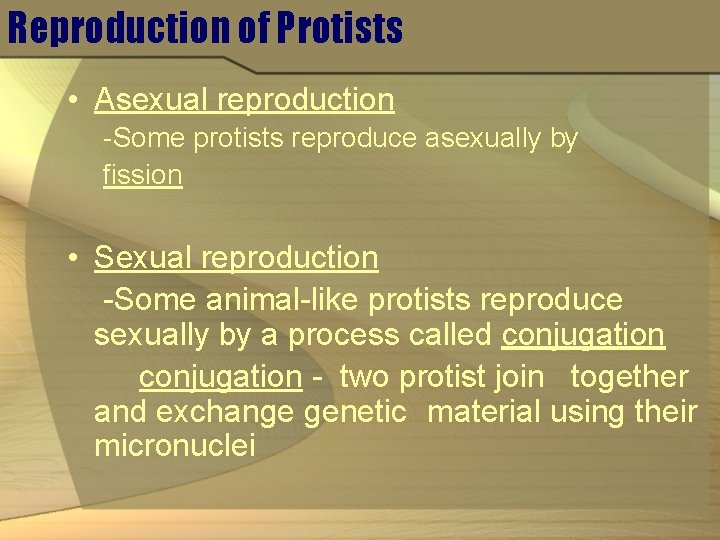 Reproduction of Protists

• Asexual reproduction
-Some protists reproduce asexually by fission

• Sexual reproduction
-Some animal-like protists reproduce sexually by a process called conjugation

conjugation - two protist join together and exchange genetic material using their micronuclei